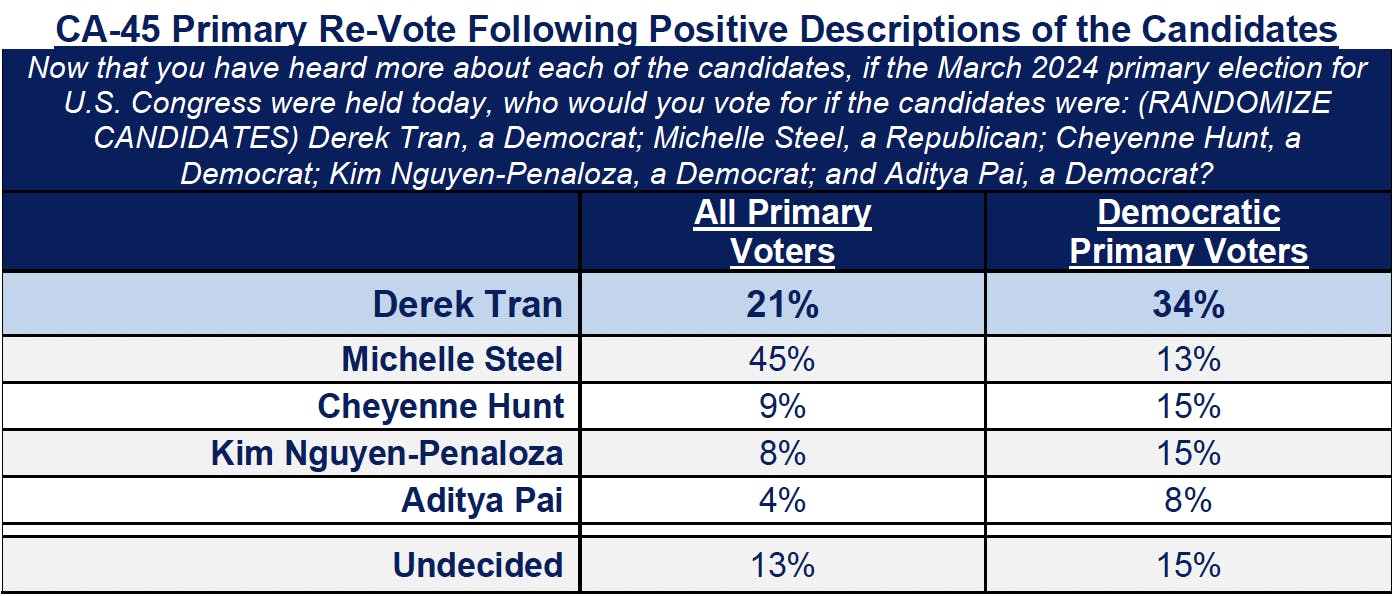 CA-45 Primary Re-Vote Following Positive Descriptions of the Candidates

Now that you have heard more about each of the candidates, if the March 2024 primary election for U.S. Congress were held today, who would you vote for if the candidates were: (RANDOMIZE CANDIDATES) Derek Tran, a Democrat; Michelle Steel, a Republican; Cheyenne Hunt, a Democrat; Kim Nguyen-Penaloza, a Democrat; and Aditya Pai, a Democrat?

| | All Primary Voters | Democratic Primary Voters |
|---|---|---|
| Derek Tran | 21% | 34% |
| Michelle Steel | 45% | 13% |
| Cheyenne Hunt | 9% | 15% |
| Kim Nguyen-Penaloza | 8% | 15% |
| Aditya Pai | 4% | 8% |
| Undecided | 13% | 15% |